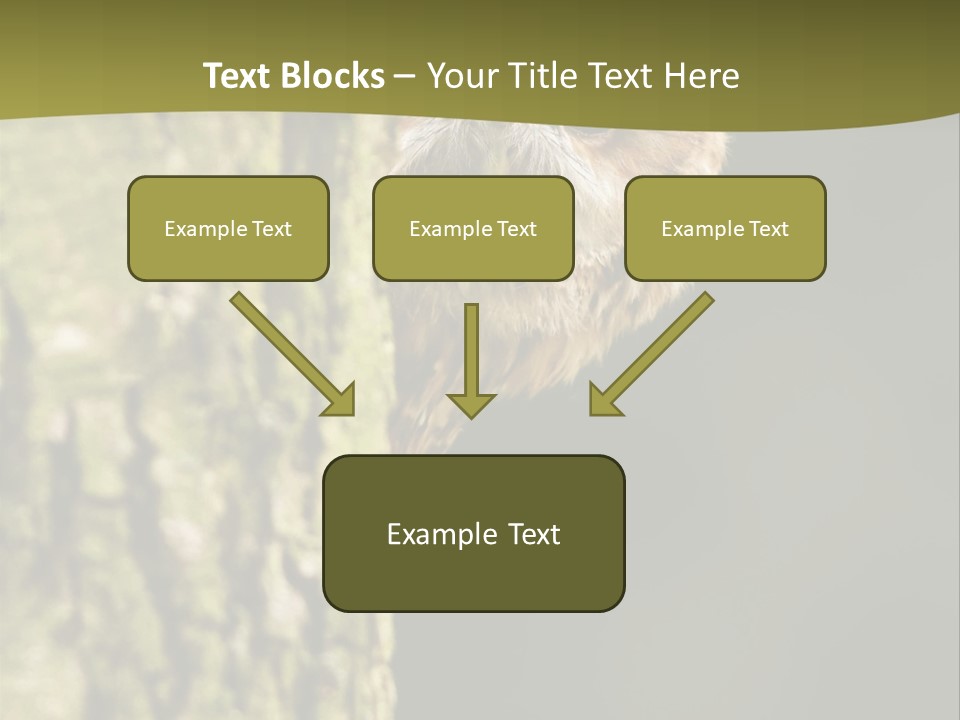 Text Blocks – Your Title Text Here

Example Text

Example Text

Example Text

Example Text